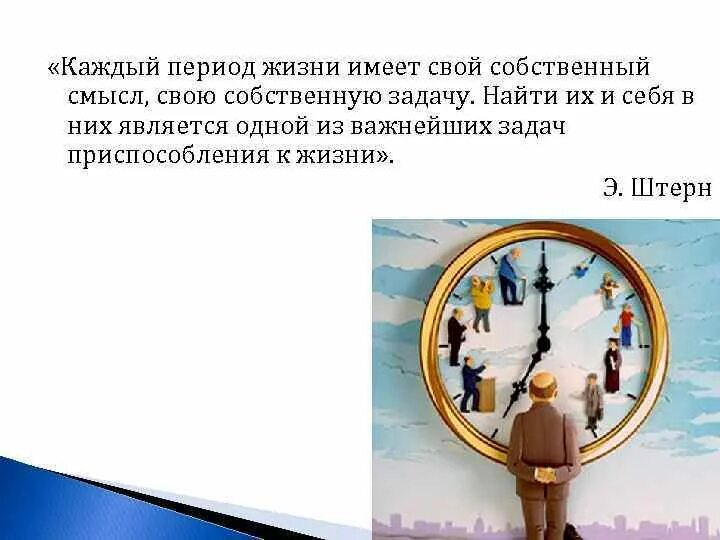 «Каждый период жизни имеет свой собственный смысл, свою собственную задачу. Найти их и себя в них является одной из важнейших задач приспособления к жизни».

Э. Штерн